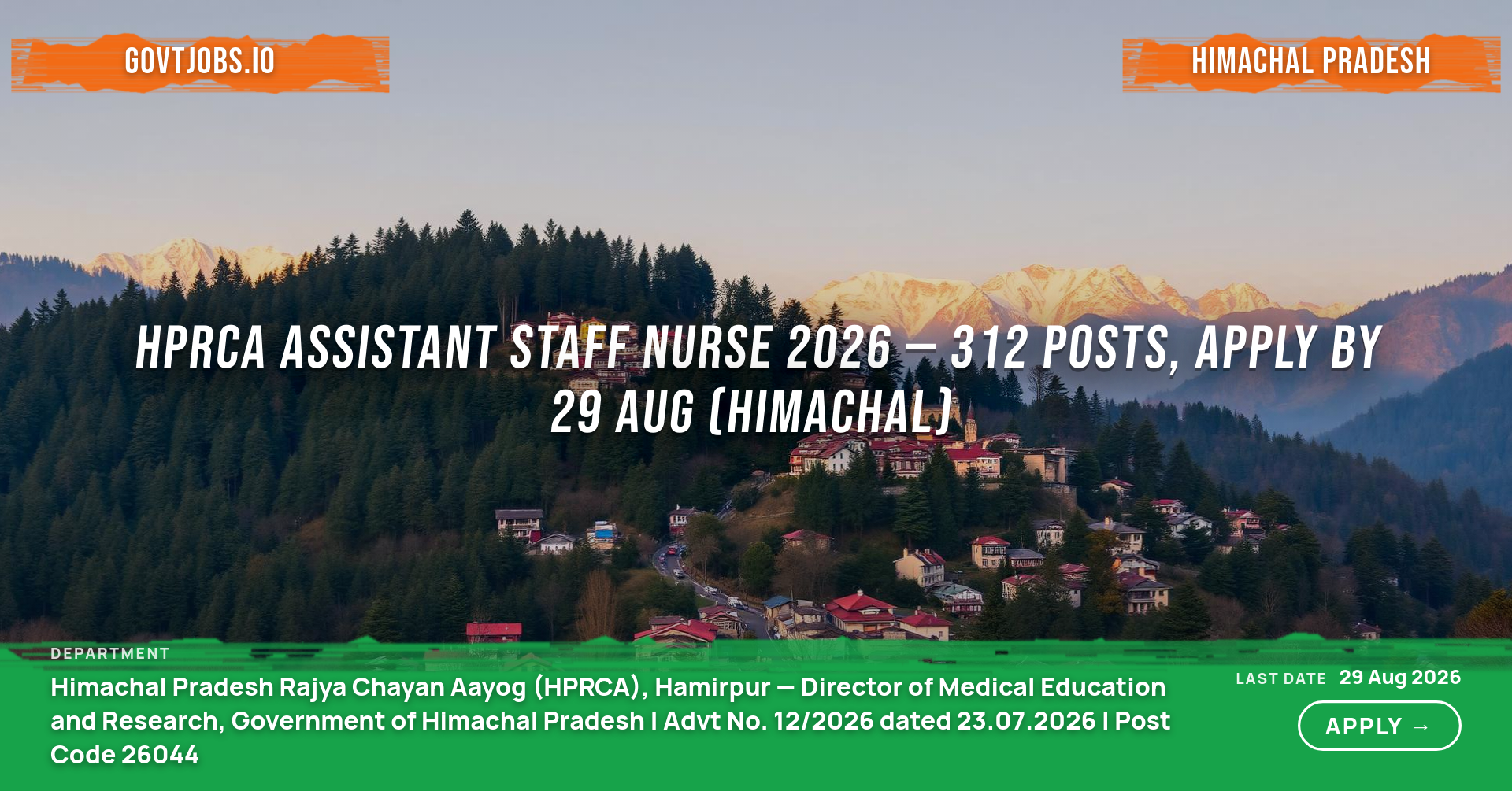 GOVTJOBS.IO

HIMACHAL PRADESH

HPRCA ASSISTANT STAFF NURSE 2026 — 312 POSTS, APPLY BY 29 AUG (HIMACHAL)

DEPARTMENT

Himachal Pradesh Rajya Chayan Aayog (HPRCA), Hamirpur — Director of Medical Education and Research, Government of Himachal Pradesh | Advt No. 12/2026 dated 23.07.2026 | Post Code 26044

LAST DATE 29 Aug 2026

APPLY →